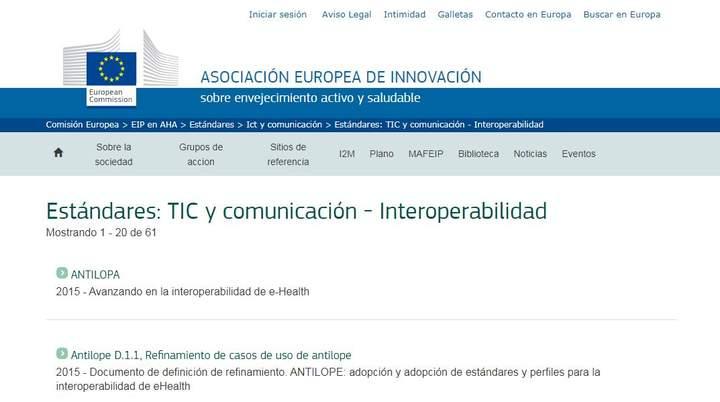 Iniciar sesión Aviso Legal Intimidad Galletas Contacto en Europa Buscar en Europa

European Commission

ASOCIACIÓN EUROPEA DE INNOVACIÓN
sobre envejecimiento activo y saludable

Comisión Europea > EIP en AHA > Estándares > Ict y comunicación > Estándares: TIC y comunicación - Interoperabilidad

Sobre la sociedad Grupos de accion Sitios de referencia I2M Plano MAFEIP Biblioteca Noticias Eventos

Estándares: TIC y comunicación - Interoperabilidad
Mostrando 1 - 20 de 61

ANTILOPA
2015 - Avanzando en la interoperabilidad de e-Health

Antilope D.1.1, Refinamiento de casos de uso de antilope
2015 - Documento de definición de refinamiento. ANTILOPE: adopción y adopción de estándares y perfiles para la interoperabilidad de eHealth